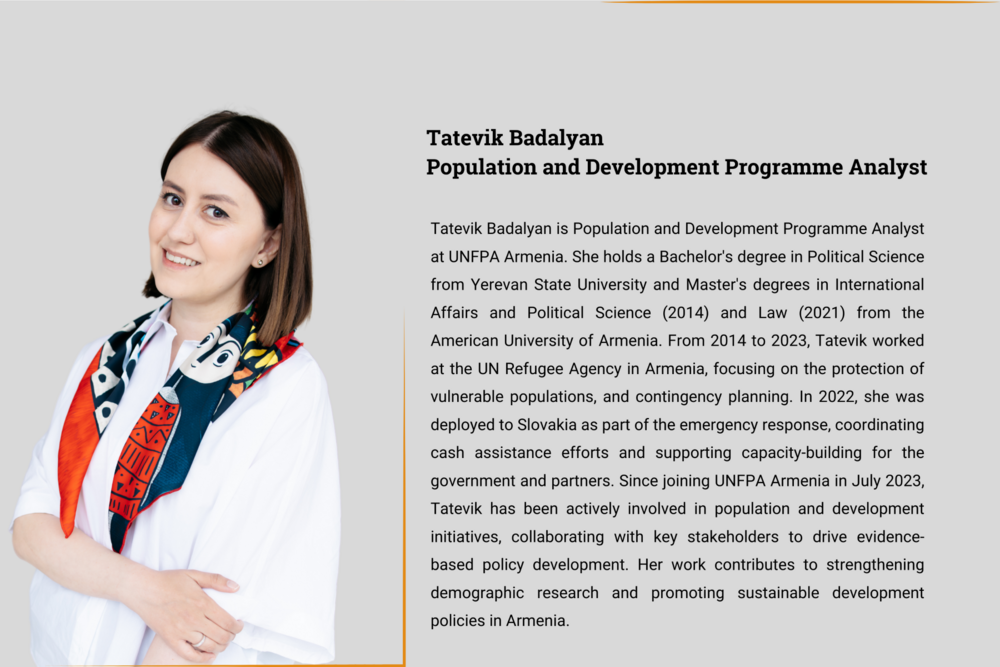 Tatevik Badalyan
Population and Development Programme Analyst

Tatevik Badalyan is Population and Development Programme Analyst at UNFPA Armenia. She holds a Bachelor's degree in Political Science from Yerevan State University and Master's degrees in International Affairs and Political Science (2014) and Law (2021) from the American University of Armenia. From 2014 to 2023, Tatevik worked at the UN Refugee Agency in Armenia, focusing on the protection of vulnerable populations, and contingency planning. In 2022, she was deployed to Slovakia as part of the emergency response, coordinating cash assistance efforts and supporting capacity-building for the government and partners. Since joining UNFPA Armenia in July 2023, Tatevik has been actively involved in population and development initiatives, collaborating with key stakeholders to drive evidence-based policy development. Her work contributes to strengthening demographic research and promoting sustainable development policies in Armenia.